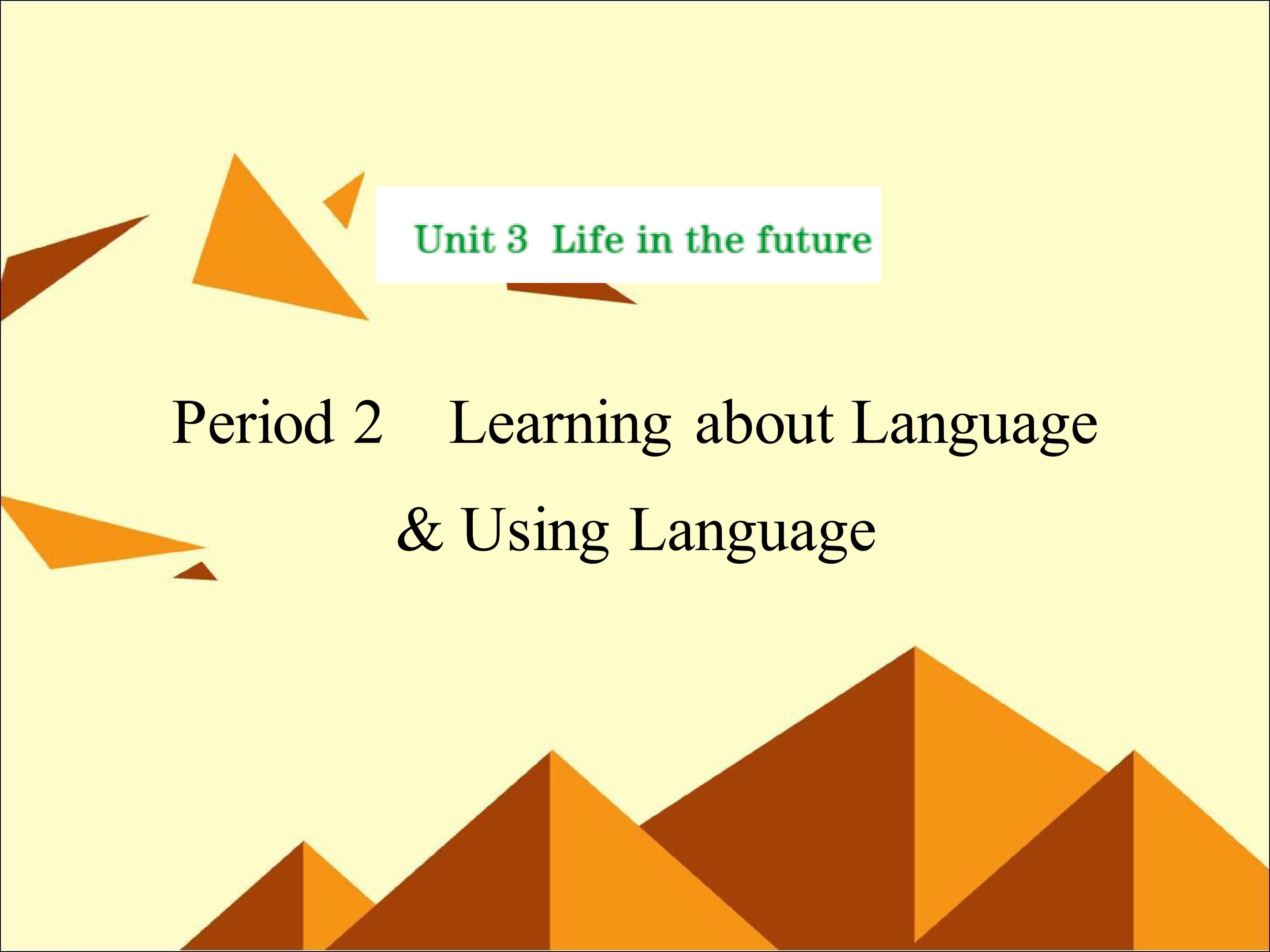 Unit 3 Life in the future

Period 2 Learning about Language

& Using Language